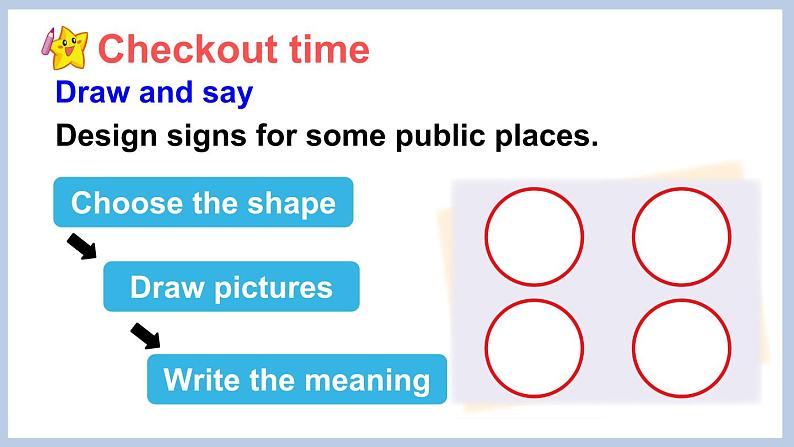 Checkout time

Draw and say

Design signs for some public places.

Choose the shape

Draw pictures

Write the meaning